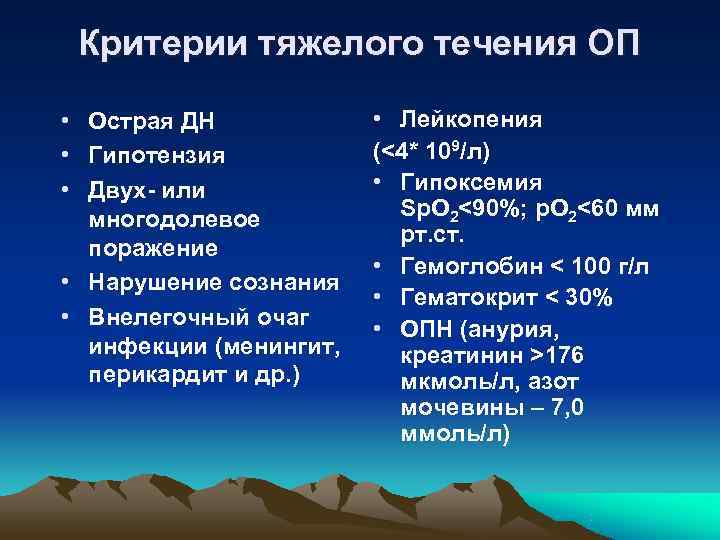 Критерии тяжелого течения ОП

• Острая ДН
• Гипотензия
• Двух- или многодолевое поражение
• Нарушение сознания
• Внелегочный очаг инфекции (менингит, перикардит и др.)

• Лейкопения
(<4* $10^9$/л)
• Гипоксемия $SpO_2$<90%; $pO_2$<60 мм рт.ст.
• Гемоглобин < 100 г/л
• Гематокрит < 30%
• ОПН (анурия, креатинин >176 мкмоль/л, азот мочевины – 7,0 ммоль/л)